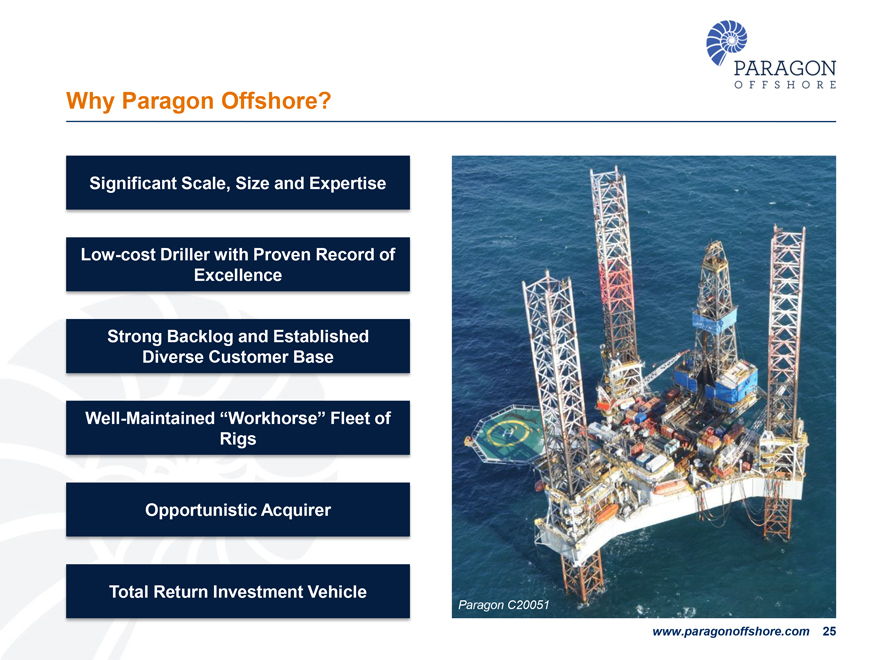 PARAGON
OFFSHORE

Why Paragon Offshore?

Significant Scale, Size and Expertise

Low-cost Driller with Proven Record of Excellence

Strong Backlog and Established Diverse Customer Base

Well-Maintained “Workhorse” Fleet of Rigs

Opportunistic Acquirer

Total Return Investment Vehicle

Paragon C20051

www.paragonoffshore.com 25